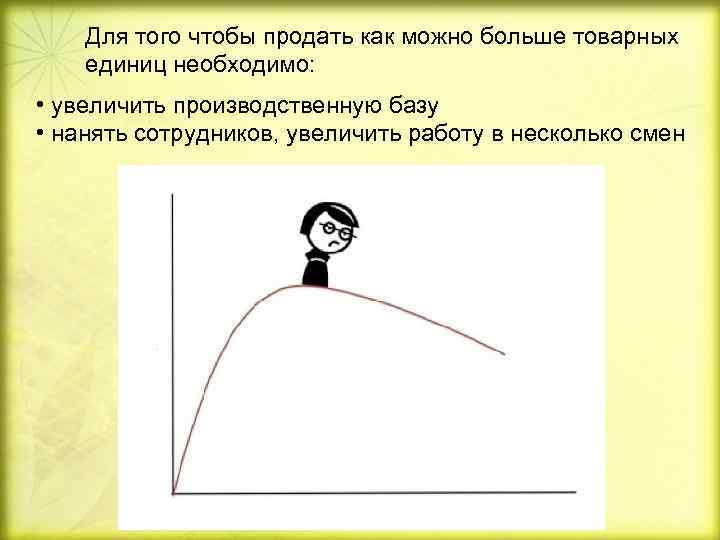 Для того чтобы продать как можно больше товарных единиц необходимо:

• увеличить производственную базу
• нанять сотрудников, увеличить работу в несколько смен